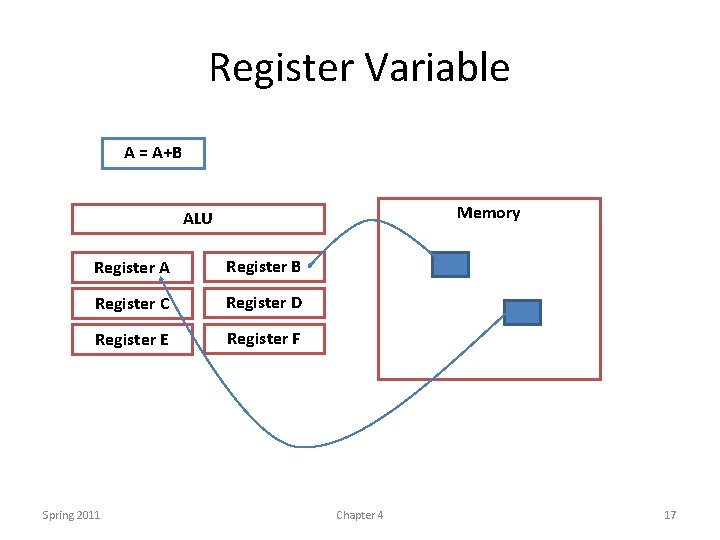 Register Variable

A = A+B

ALU

Register A

Register B

Register C

Register D

Register E

Register F

Memory

Spring 2011

Chapter 4

17